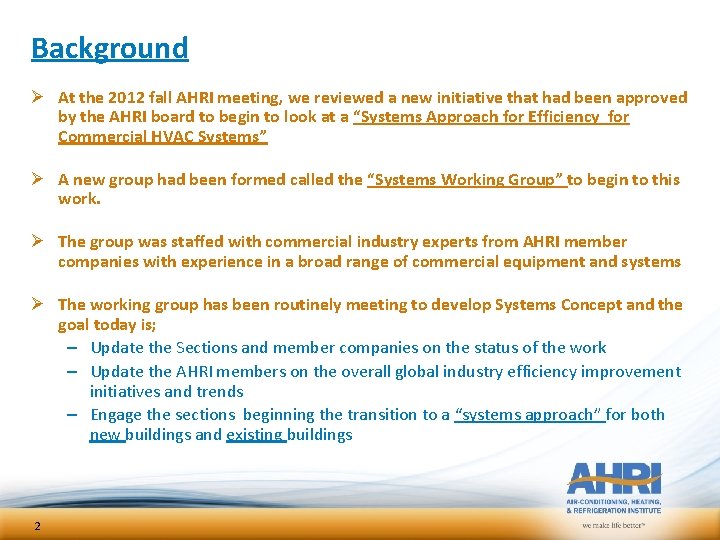 Background

➢ At the 2012 fall AHRI meeting, we reviewed a new initiative that had been approved by the AHRI board to begin to look at a "Systems Approach for Efficiency for Commercial HVAC Systems"

➢ A new group had been formed called the "Systems Working Group" to begin to this work.

➢ The group was staffed with commercial industry experts from AHRI member companies with experience in a broad range of commercial equipment and systems

➢ The working group has been routinely meeting to develop Systems Concept and the goal today is;
– Update the Sections and member companies on the status of the work
– Update the AHRI members on the overall global industry efficiency improvement initiatives and trends
– Engage the sections beginning the transition to a "systems approach" for both new buildings and existing buildings

AHRI
AIR-CONDITIONING, HEATING, & REFRIGERATION INSTITUTE
we make life better™

2